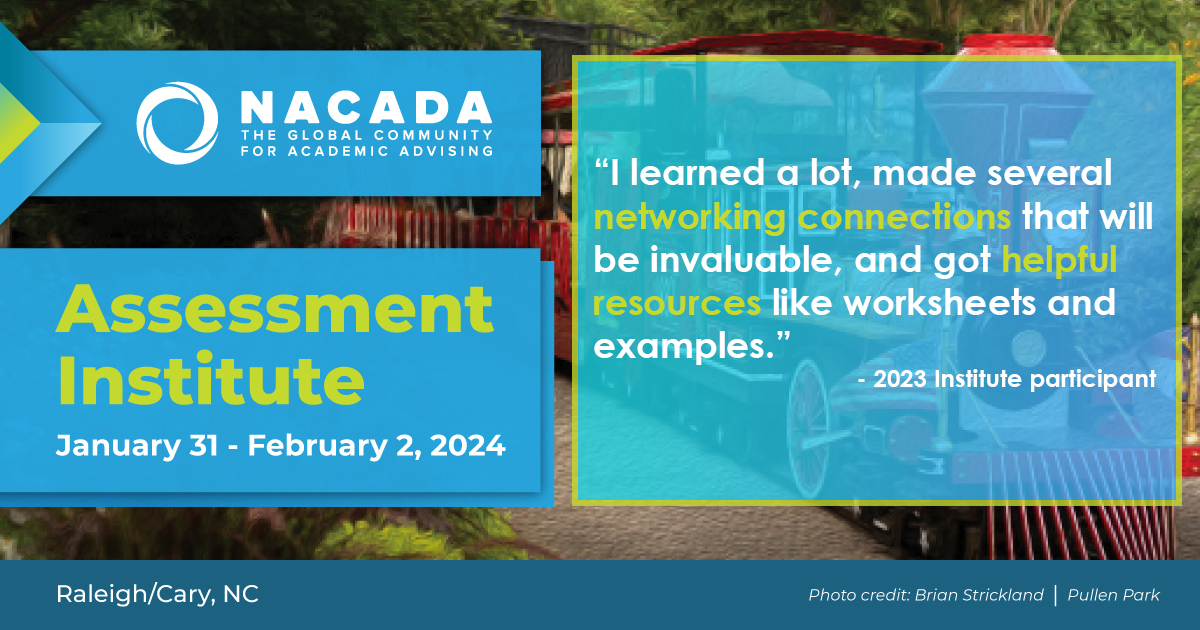 NACADA
THE GLOBAL COMMUNITY FOR ACADEMIC ADVISING

Assessment Institute

January 31 - February 2, 2024

"I learned a lot, made several networking connections that will be invaluable, and got helpful resources like worksheets and examples."

- 2023 Institute participant

Raleigh/Cary, NC

Photo credit: Brian Strickland | Pullen Park